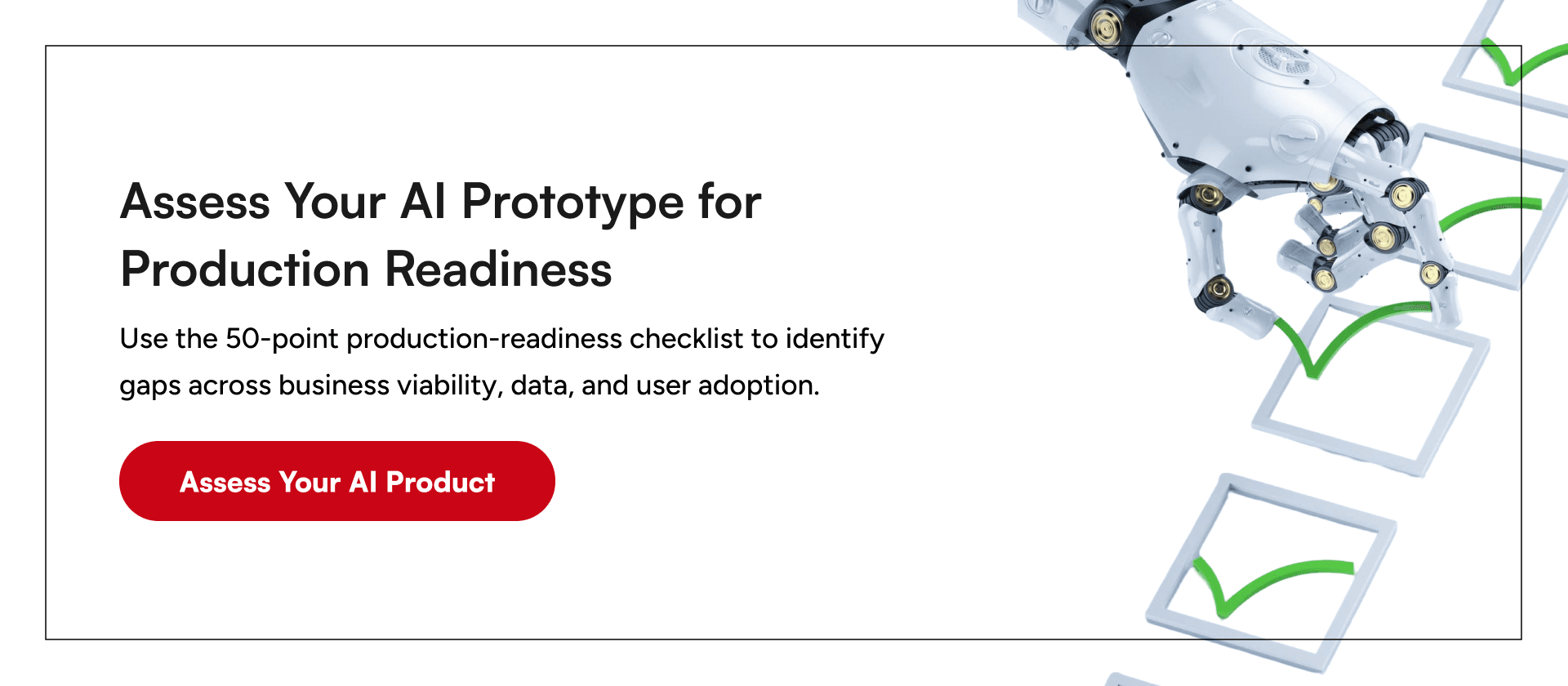 Assess Your AI Prototype for Production Readiness

Use the 50-point production-readiness checklist to identify gaps across business viability, data, and user adoption.

Assess Your AI Product